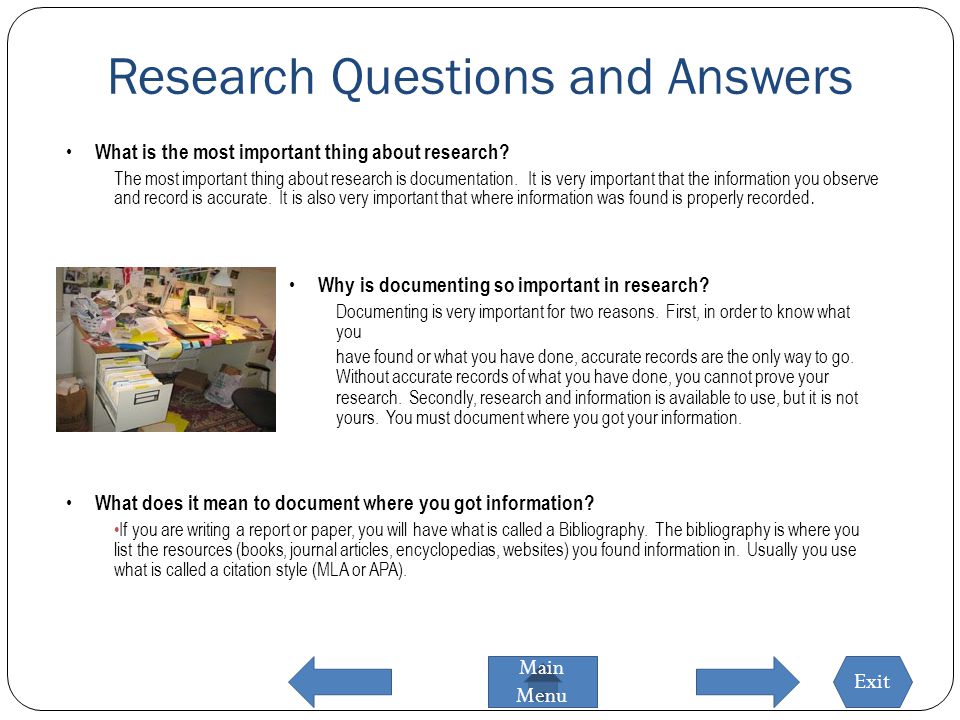 Research Questions and Answers

• What is the most important thing about research?

The most important thing about research is documentation. It is very important that the information you observe and record is accurate. It is also very important that where information was found is properly recorded.

• Why is documenting so important in research?

Documenting is very important for two reasons. First, in order to know what you

have found or what you have done, accurate records are the only way to go. Without accurate records of what you have done, you cannot prove your research. Secondly, research and information is available to use, but it is not yours. You must document where you got your information.

• What does it mean to document where you got information?

•If you are writing a report or paper, you will have what is called a Bibliography. The bibliography is where you list the resources (books, journal articles, encyclopedias, websites) you found information in. Usually you use what is called a citation style (MLA or APA).

Main Menu

Exit